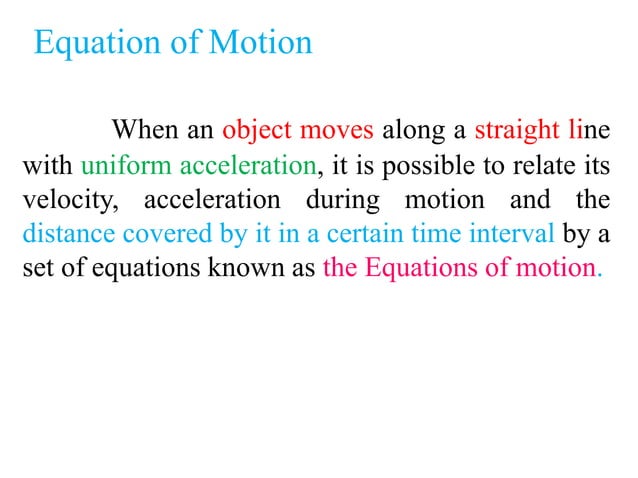 Equation of Motion

When an object moves along a straight line with uniform acceleration, it is possible to relate its velocity, acceleration during motion and the distance covered by it in a certain time interval by a set of equations known as the Equations of motion.